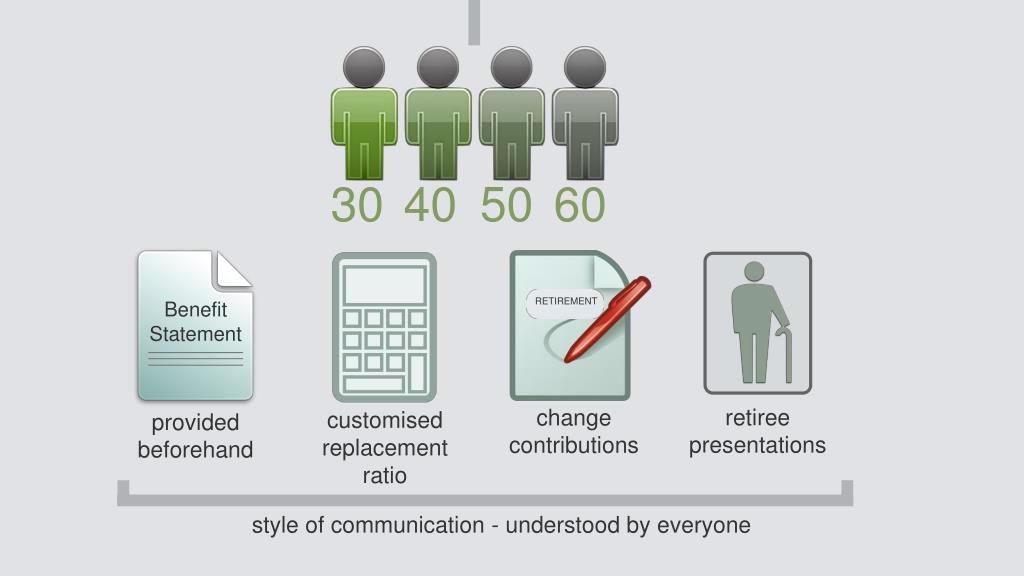 30 40 50 60

Benefit Statement

provided beforehand

customised replacement ratio

RETIREMENT

change contributions

retiree presentations

style of communication - understood by everyone